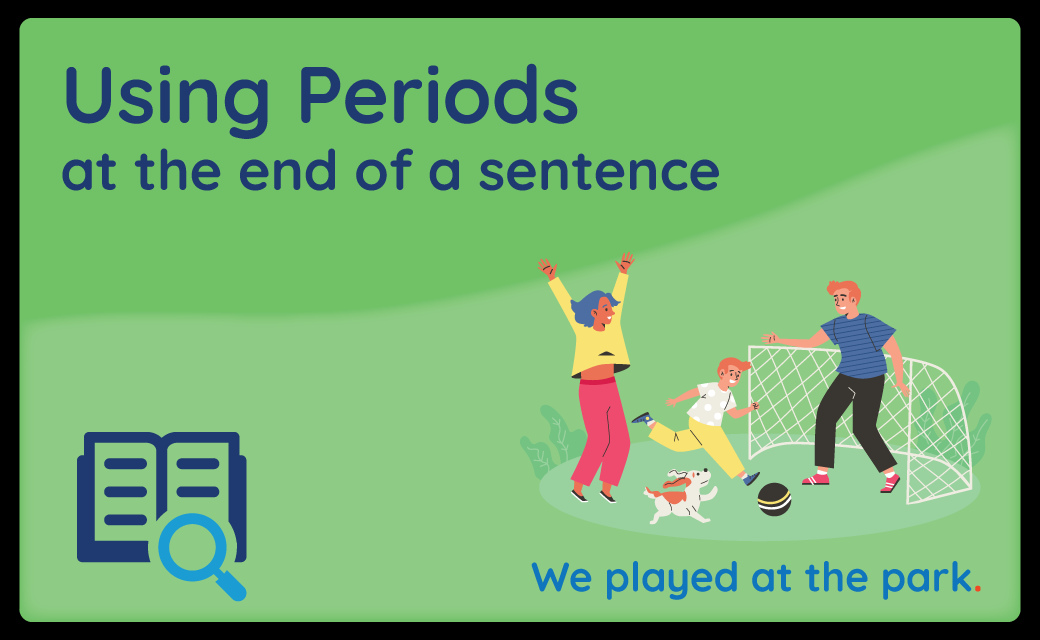 Using Periods
at the end of a sentence

We played at the park.